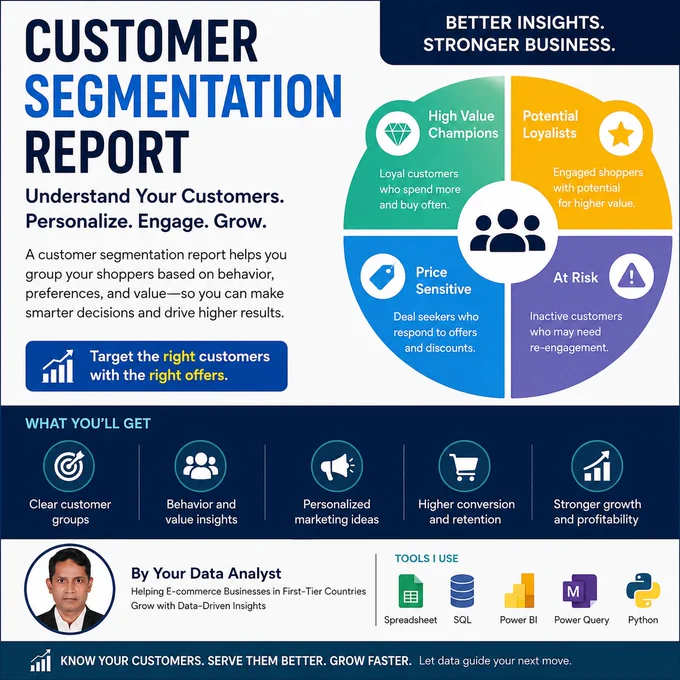 CUSTOMER SEGMENTATION REPORT

Understand Your Customers. Personalize. Engage. Grow.

A customer segmentation report helps you group your shoppers based on behavior, preferences, and value—so you can make smarter decisions and drive higher results.

Target the right customers with the right offers.

BETTER INSIGHTS. STRONGER BUSINESS.

High Value Champions
Loyal customers who spend more and buy often.

Potential Loyalists
Engaged shoppers with potential for higher value.

Price Sensitive
Deal seekers who respond to offers and discounts.

At Risk
Inactive customers who may need re-engagement.

WHAT YOU'LL GET

Clear customer groups

Behavior and value insights

Personalized marketing ideas

Higher conversion and retention

Stronger growth and profitability

By Your Data Analyst
Helping E-commerce Businesses in First-Tier Countries Grow with Data-Driven Insights

TOOLS I USE
Spreadsheet
SQL
Power BI
M
Power Query
Python

KNOW YOUR CUSTOMERS. SERVE THEM BETTER. GROW FASTER. Let data guide your next move.